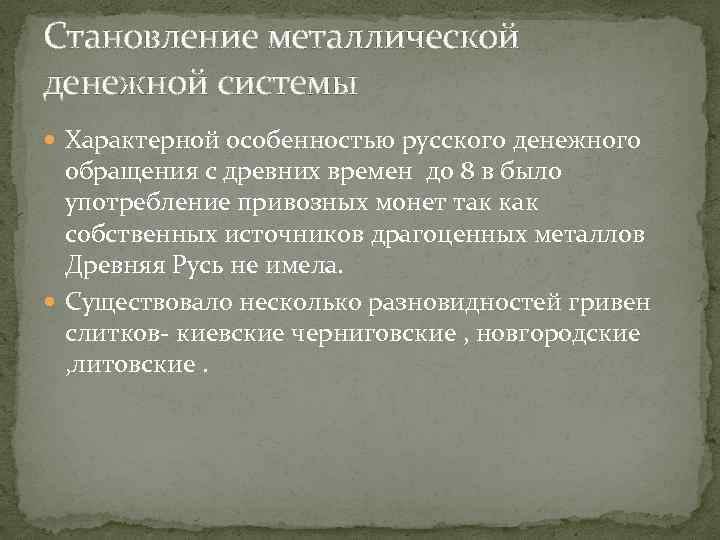 Становление металлической денежной системы

Характерной особенностью русского денежного обращения с древних времен  до 8 в было употребление привозных монет так как собственных источников драгоценных металлов Древняя Русь не имела.

Существовало несколько разновидностей гривен слитков- киевские черниговские , новгородские ,литовские .